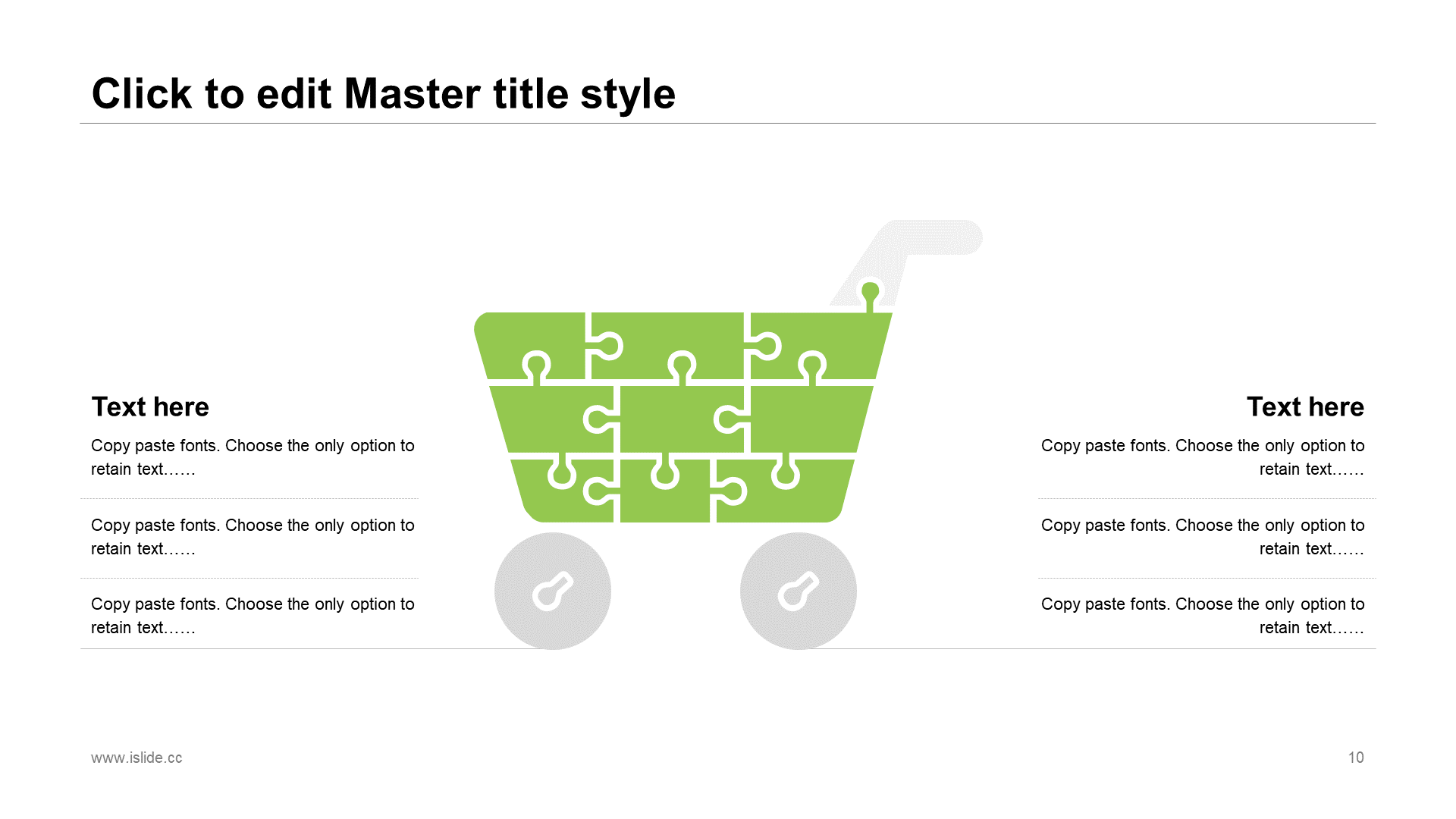 Click to edit Master title style

Text here

Copy paste fonts. Choose the only option to retain text……

Copy paste fonts. Choose the only option to retain text……

Copy paste fonts. Choose the only option to retain text……

Text here

Copy paste fonts. Choose the only option to retain text……

Copy paste fonts. Choose the only option to retain text……

Copy paste fonts. Choose the only option to retain text……

www.islide.cc

10